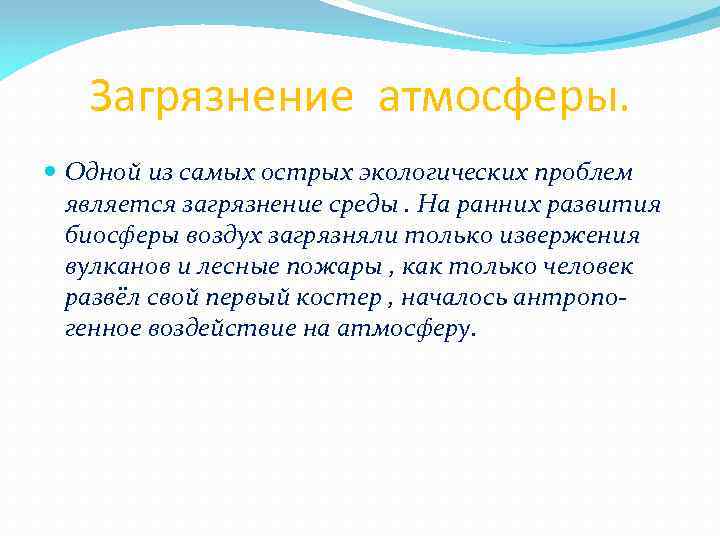 Загрязнение атмосферы.

Одной из самых острых экологических проблем является загрязнение среды . На ранних развития биосферы воздух загрязняли только извержения вулканов и лесные пожары , как только человек развёл свой первый костер , началось антропогенное воздействие на атмосферу.